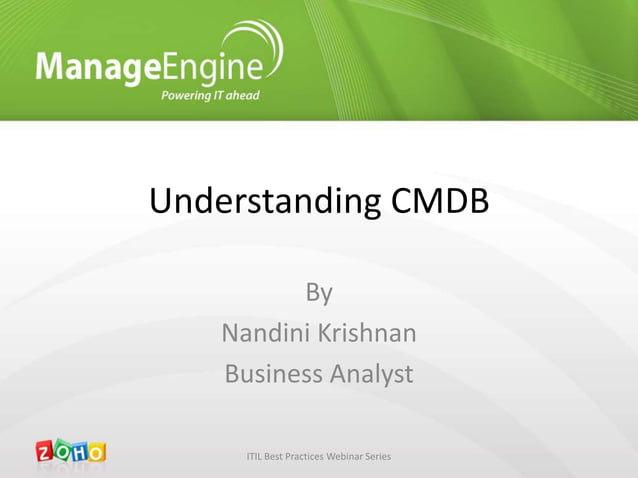 ManageEngine
Powering IT ahead

Understanding CMDB

By
Nandini Krishnan
Business Analyst

ZOHO

ITIL Best Practices Webinar Series